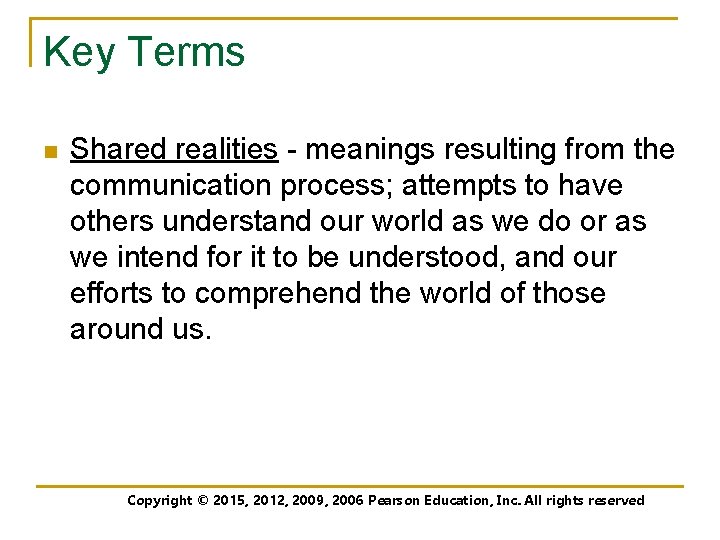 Key Terms

Shared realities - meanings resulting from the communication process; attempts to have others understand our world as we do or as we intend for it to be understood, and our efforts to comprehend the world of those around us.

Copyright © 2015, 2012, 2009, 2006 Pearson Education, Inc. All rights reserved